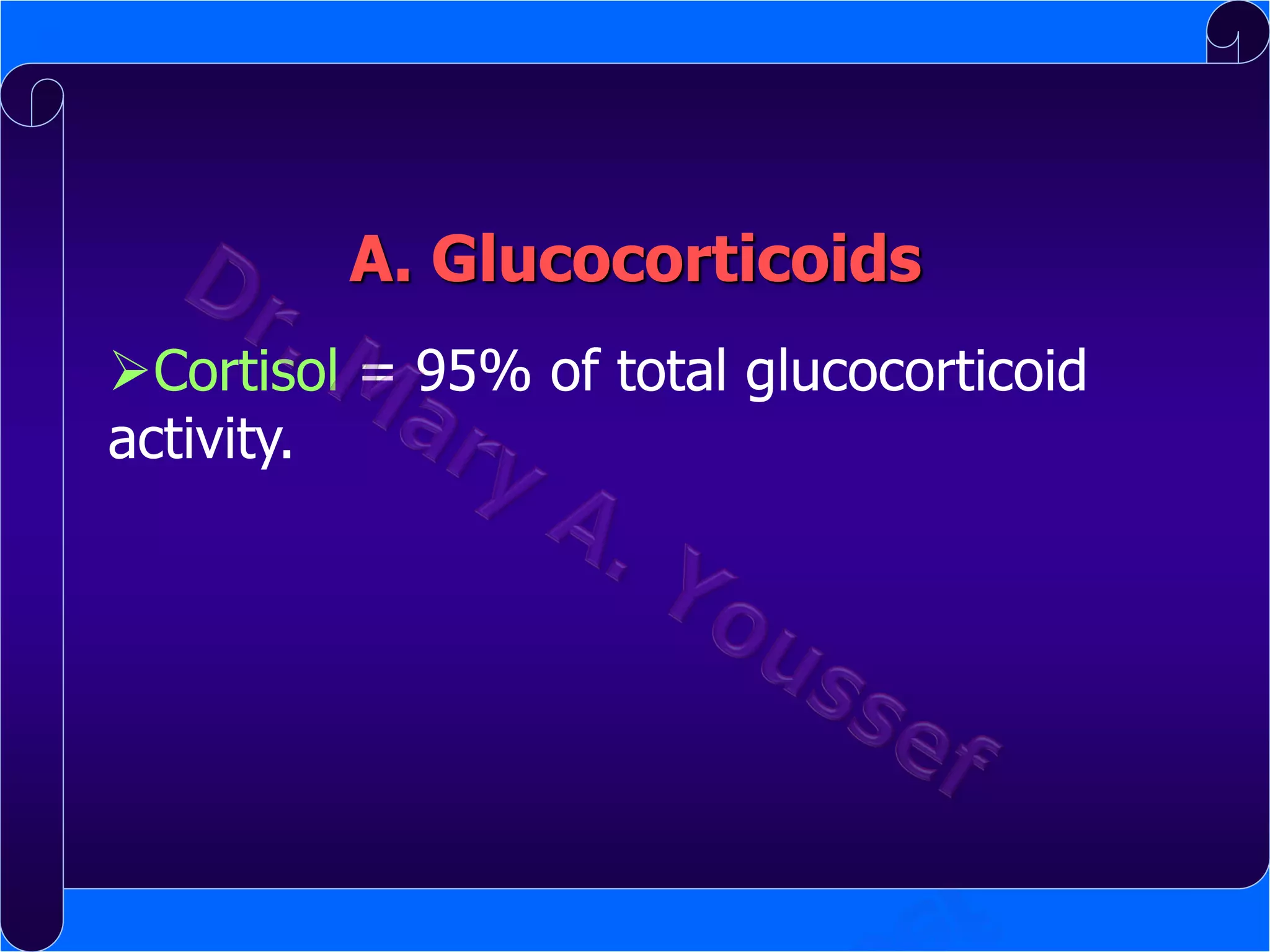 A. Glucocorticoids

➢Cortisol = 95% of total glucocorticoid activity.

Dr. Mary A. Youssef